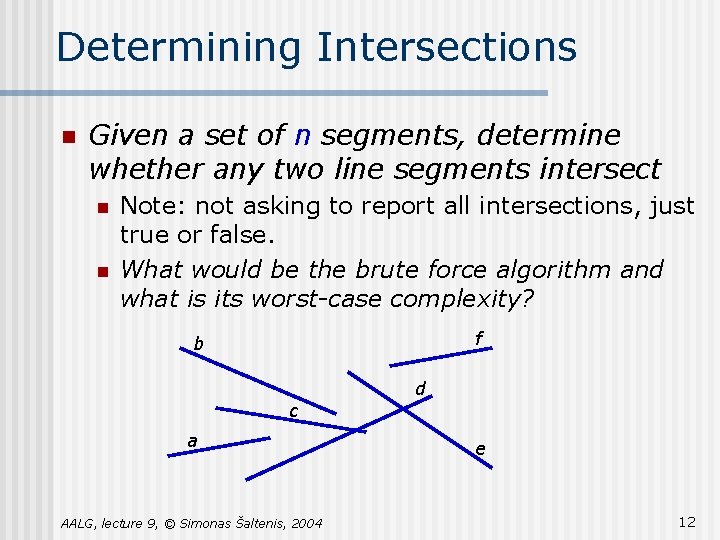 Determining Intersections

Given a set of $n$ segments, determine whether any two line segments intersect

Note: not asking to report all intersections, just true or false.

What would be the brute force algorithm and what is its worst-case complexity?

b
f
d
c
a
e

AALG, lecture 9, © Simonas Šaltenis, 2004

12